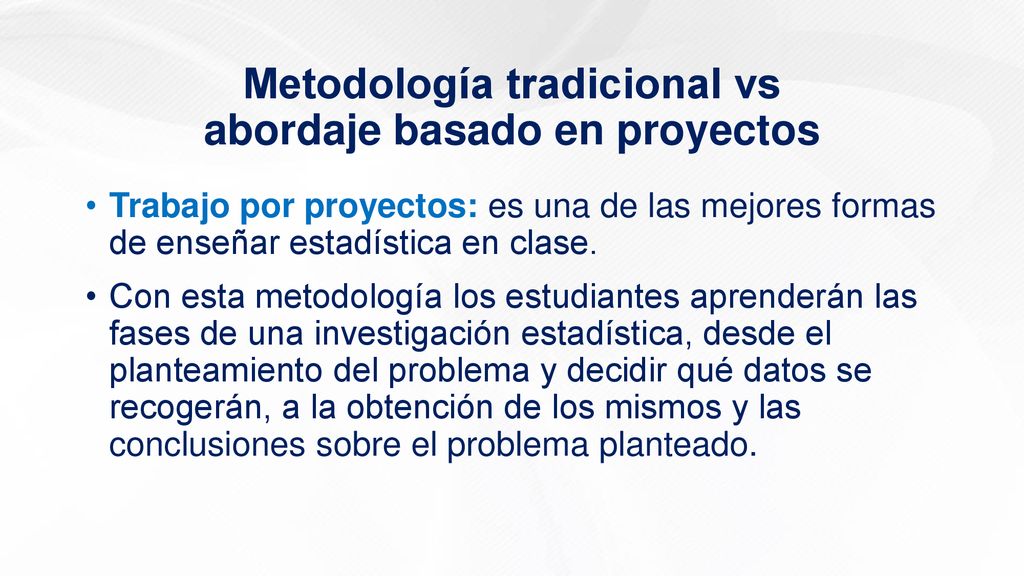 Metodología tradicional vs abordaje basado en proyectos

• Trabajo por proyectos: es una de las mejores formas de enseñar estadística en clase.

• Con esta metodología los estudiantes aprenderán las fases de una investigación estadística, desde el planteamiento del problema y decidir qué datos se recogerán, a la obtención de los mismos y las conclusiones sobre el problema planteado.